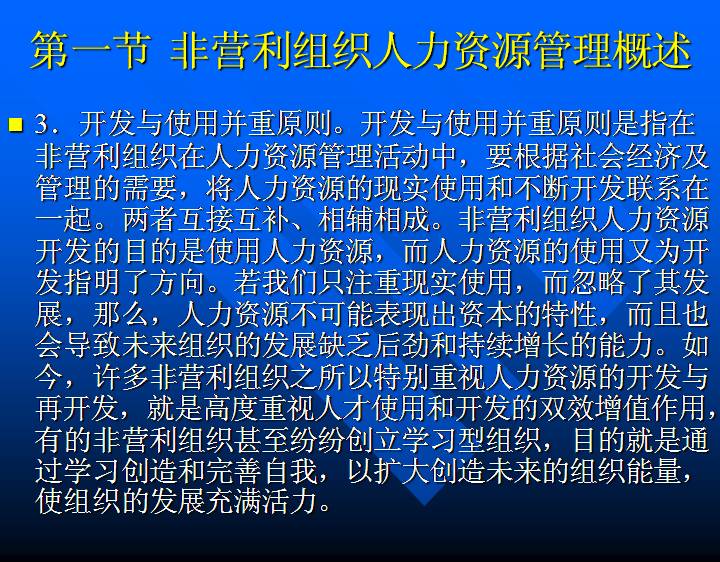 第一节 非营利组织人力资源管理概述

3．开发与使用并重原则。开发与使用并重原则是指在非营利组织在人力资源管理活动中，要根据社会经济及管理的需要，将人力资源的现实使用和不断开发联系在一起。两者互接互补、相辅相成。非营利组织人力资源开发的目的是使用人力资源，而人力资源的使用又为开发指明了方向。若我们只注重现实使用，而忽略了其发展，那么，人力资源不可能表现出资本的特性，而且也会导致未来组织的发展缺乏后劲和持续增长的能力。如今，许多非营利组织之所以特别重视人力资源的开发与再开发，就是高度重视人才使用和开发的双效增值作用，有的非营利组织甚至纷纷创立学习型组织，目的就是通过学习创造和完善自我，以扩大创造未来的组织能量，使组织的发展充满活力。